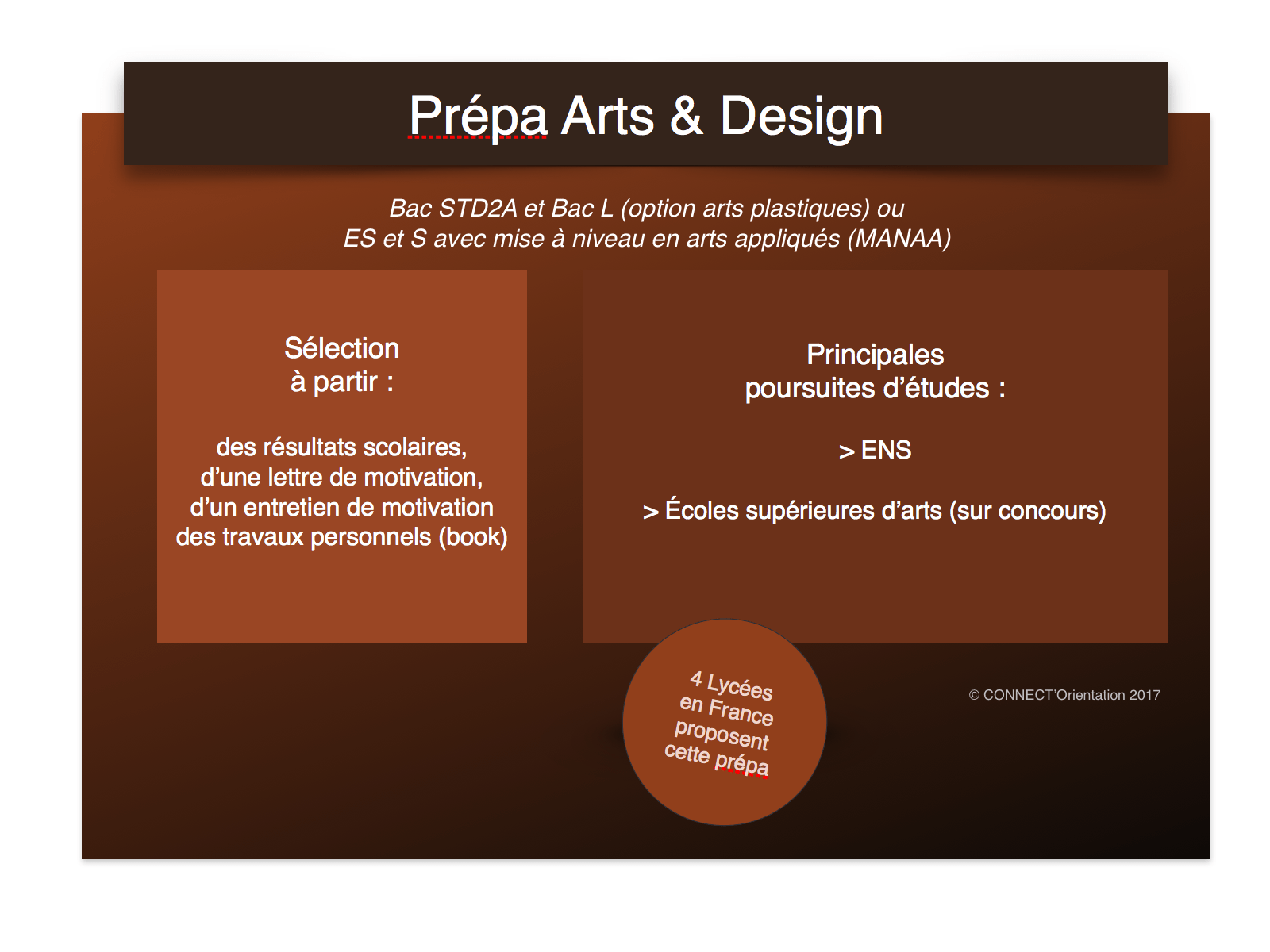 Prépa Arts & Design

Bac STD2A et Bac L (option arts plastiques) ou
ES et S avec mise à niveau en arts appliqués (MANAA)

Sélection
à partir :

des résultats scolaires,
d'une lettre de motivation,
d'un entretien de motivation
des travaux personnels (book)

Principales
poursuites d'études :

> ENS

> Écoles supérieures d'arts (sur concours)

4 Lycées
en France
proposent
cette prépa

© CONNECT'Orientation 2017